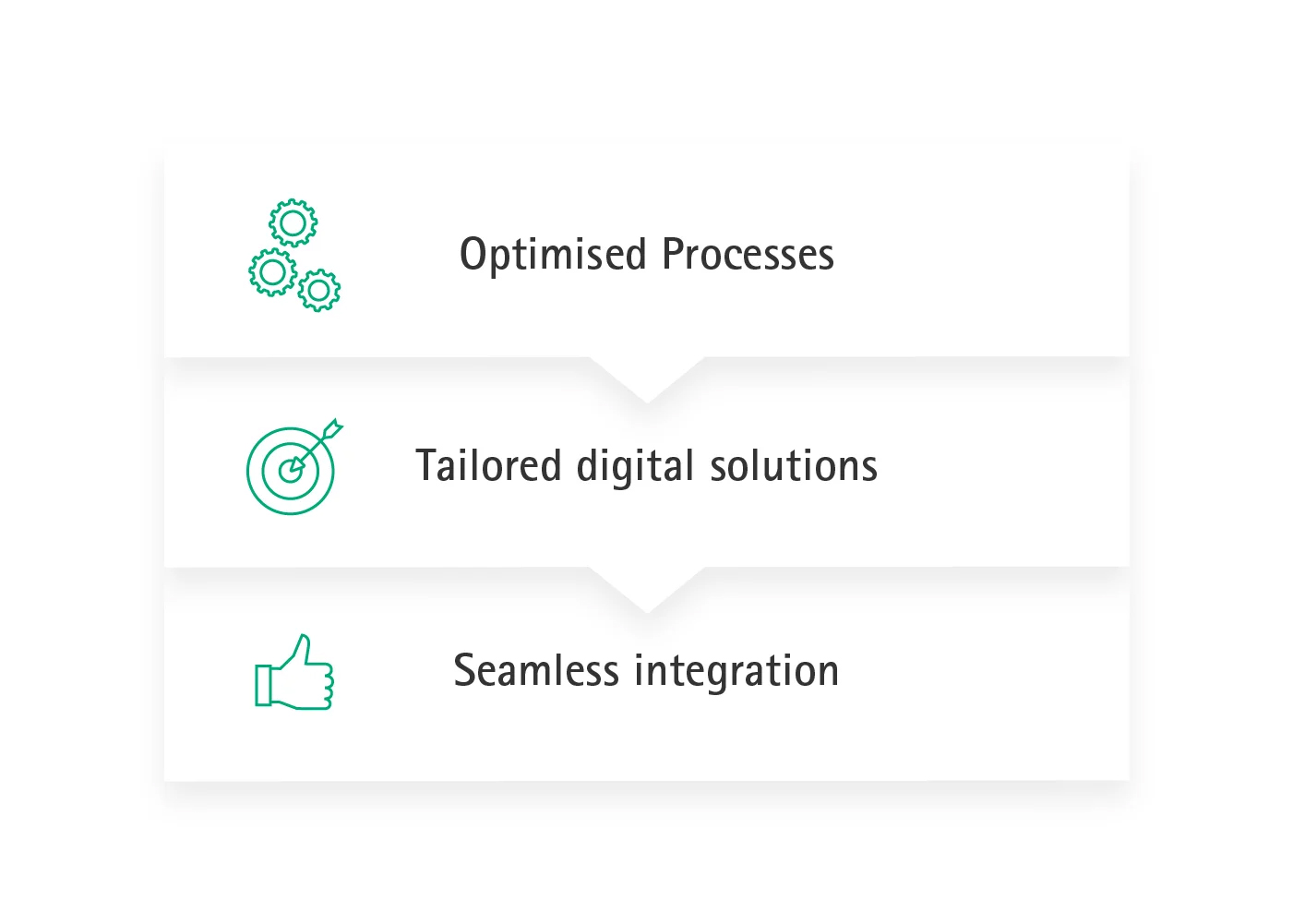 Optimised Processes

Tailored digital solutions

Seamless integration